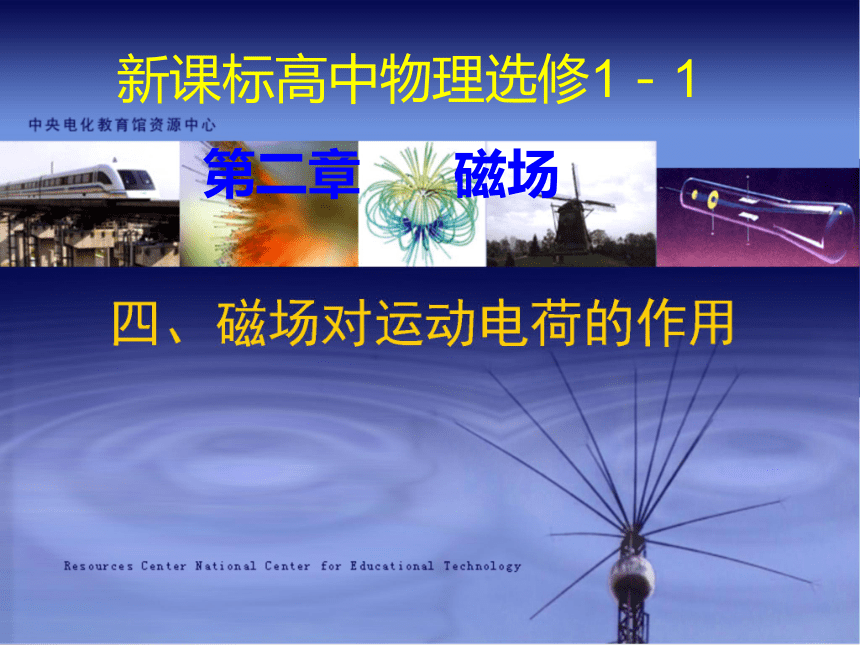 新课标高中物理选修1－1

中央电化教育馆资源中心

第二章　磁场

四、磁场对运动电荷的作用

Resources Center National Center for Educational Technology